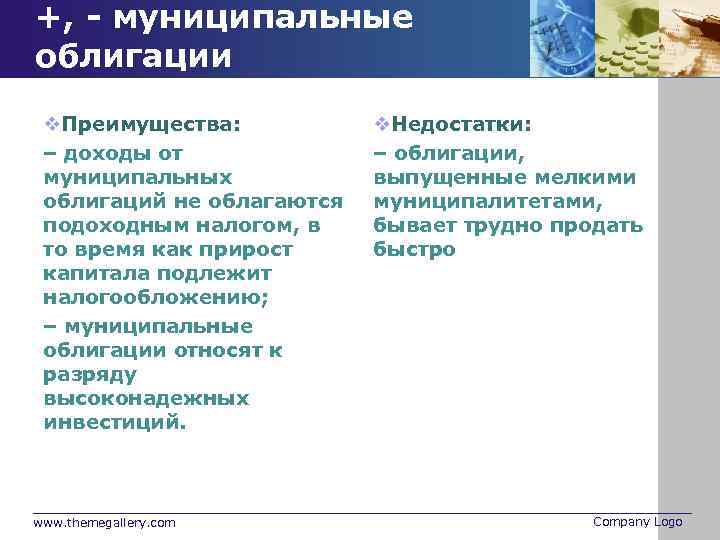 +, - муниципальные облигации

❖Преимущества:

– доходы от муниципальных облигаций не облагаются подоходным налогом, в то время как прирост капитала подлежит налогообложению;

– муниципальные облигации относят к разряду высоконадежных инвестиций.

❖Недостатки:

– облигации, выпущенные мелкими муниципалитетами, бывает трудно продать быстро

www.themegallery.com

Company Logo